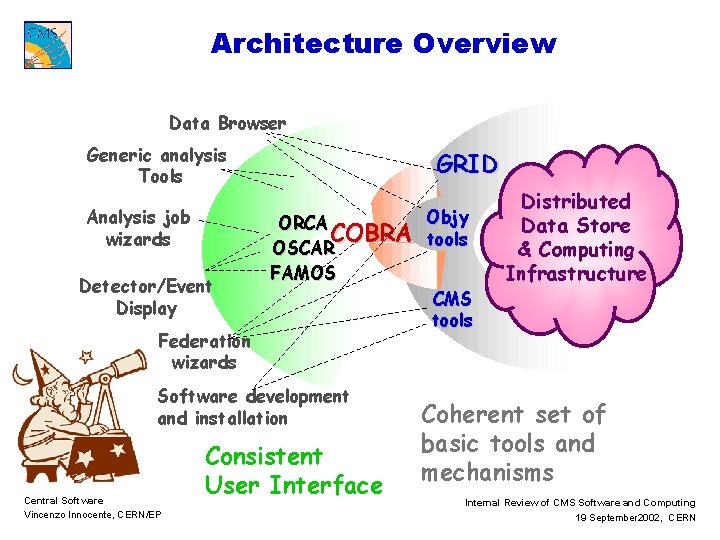 CMS

Architecture Overview

Data Browser

Generic analysis Tools

Analysis job wizards

Detector/Event Display

Federation wizards

Software development and installation

ORCA
OSCAR
FAMOS

COBRA

GRID

Objy tools

CMS tools

Distributed Data Store & Computing Infrastructure

Consistent User Interface

Coherent set of basic tools and mechanisms

Central Software
Vincenzo Innocente, CERN/EP

Internal Review of CMS Software and Computing
19 September2002, CERN